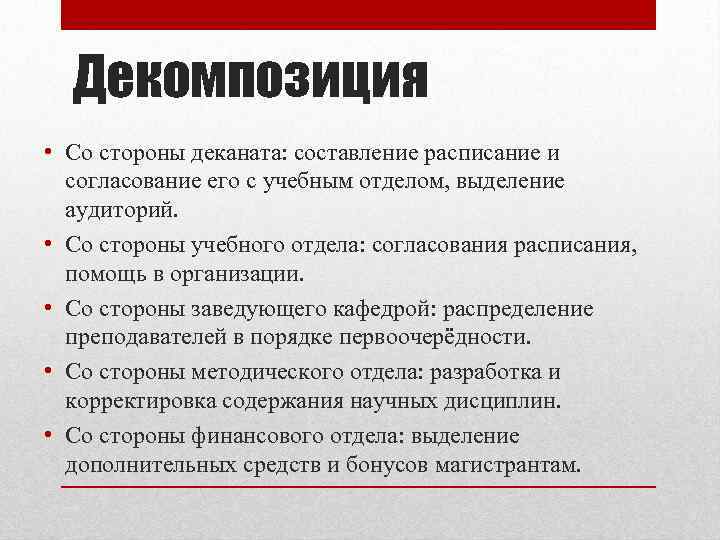 Декомпозиция

• Со стороны деканата: составление расписание и согласование его с учебным отделом, выделение аудиторий.
• Со стороны учебного отдела: согласования расписания, помощь в организации.
• Со стороны заведующего кафедрой: распределение преподавателей в порядке первоочерёдности.
• Со стороны методического отдела: разработка и корректировка содержания научных дисциплин.
• Со стороны финансового отдела: выделение дополнительных средств и бонусов магистрантам.